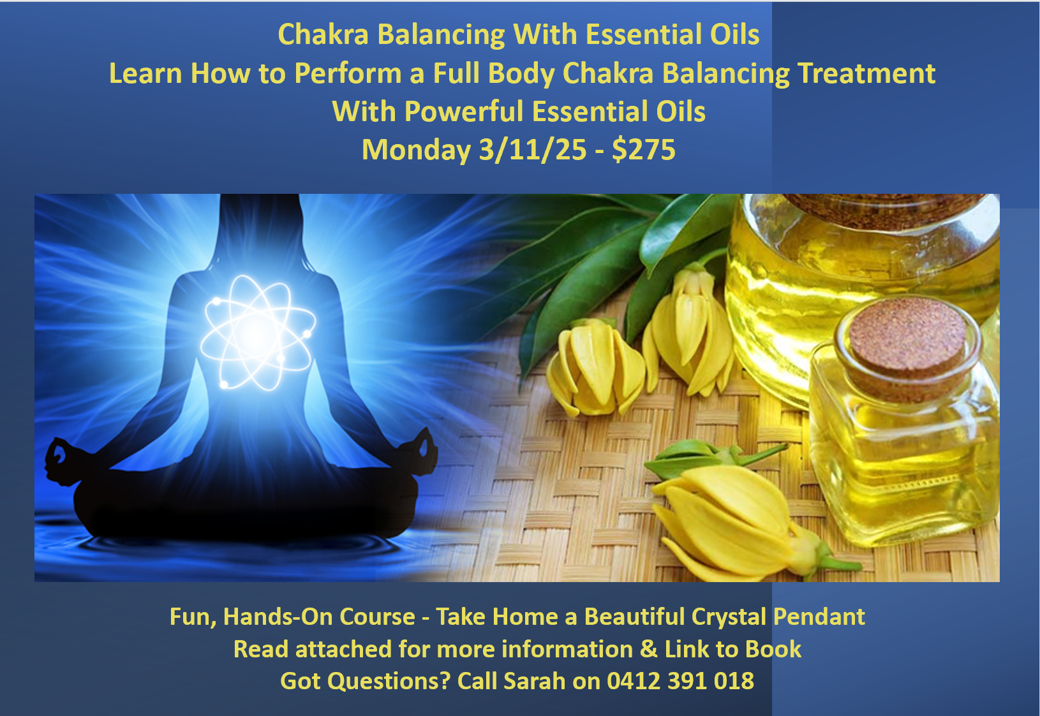 Chakra Balancing With Essential Oils
Learn How to Perform a Full Body Chakra Balancing Treatment
With Powerful Essential Oils
Monday 3/11/25 - $275

Fun, Hands-On Course - Take Home a Beautiful Crystal Pendant
Read attached for more information & Link to Book
Got Questions? Call Sarah on 0412 391 018